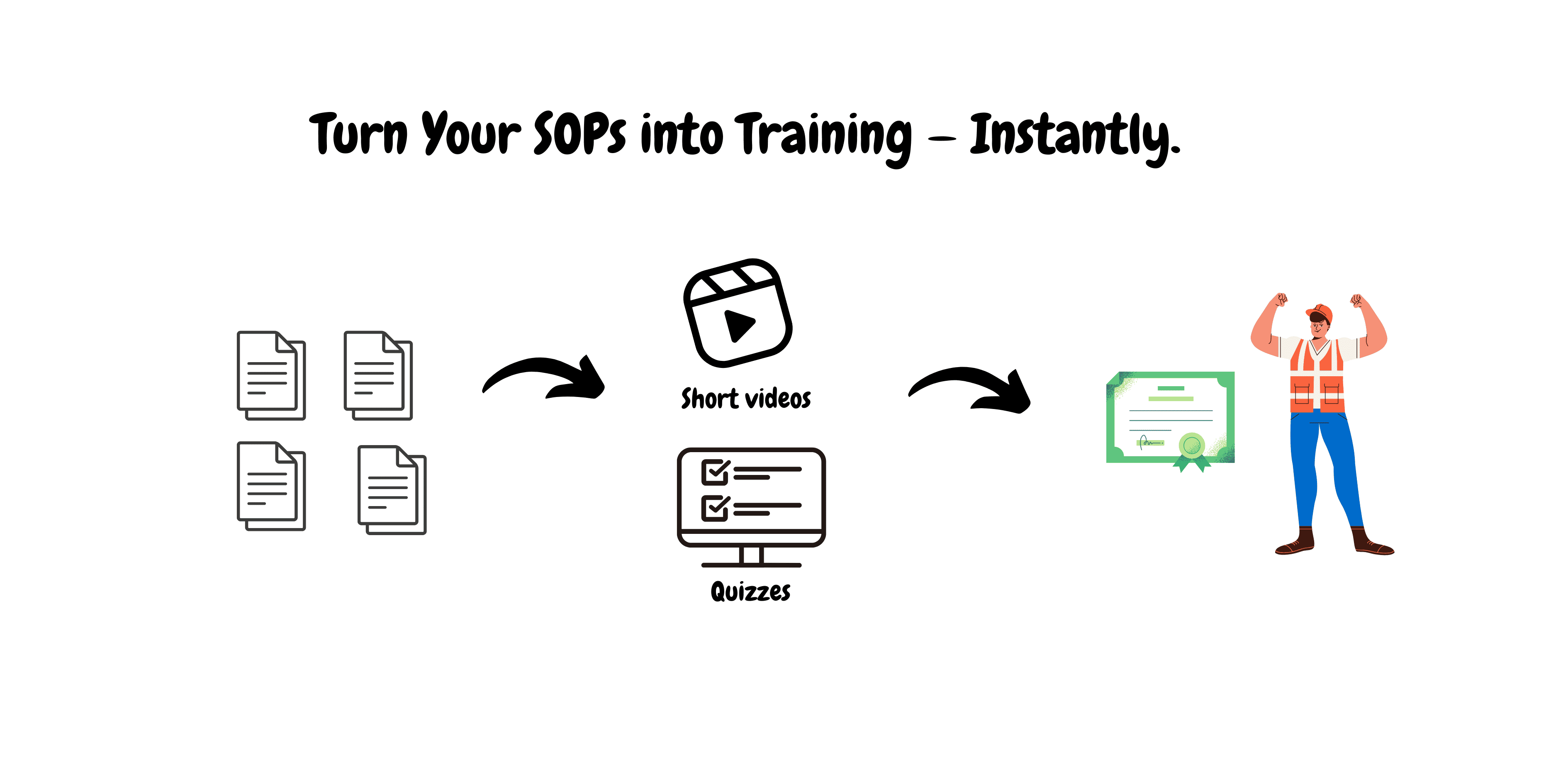 Turn Your SOPs into Training – Instantly.

Short videos

Quizzes